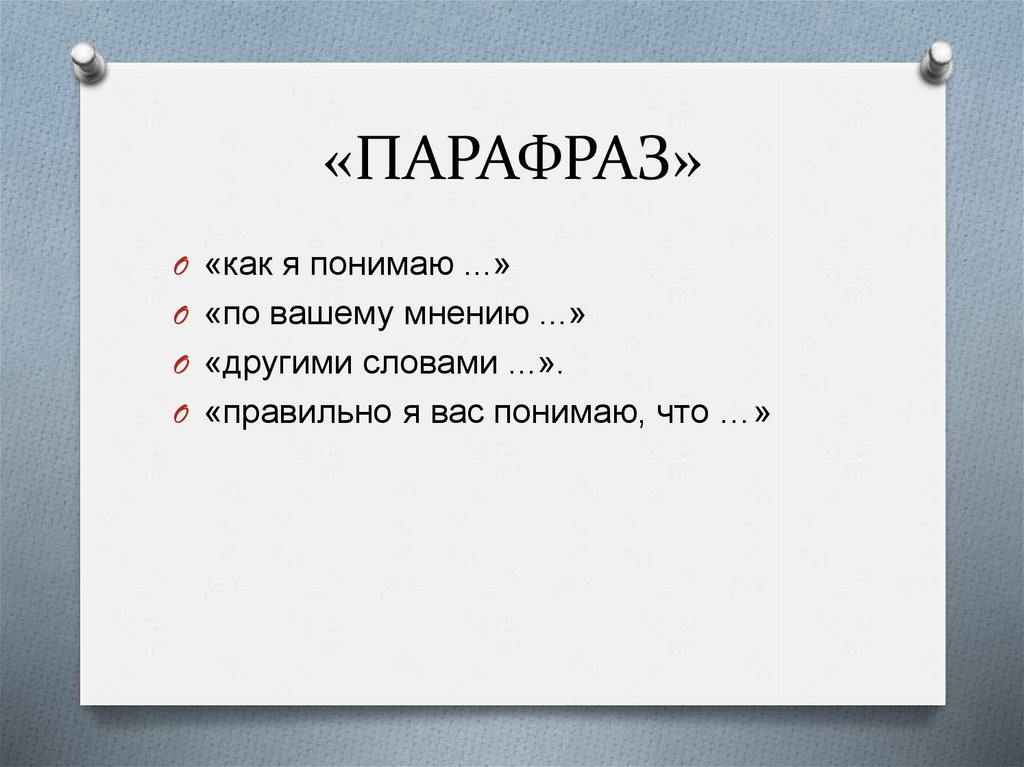 «ПАРАФРАЗ»

«как я понимаю ...»
«по вашему мнению ...»
«другими словами ...».
«правильно я вас понимаю, что …»